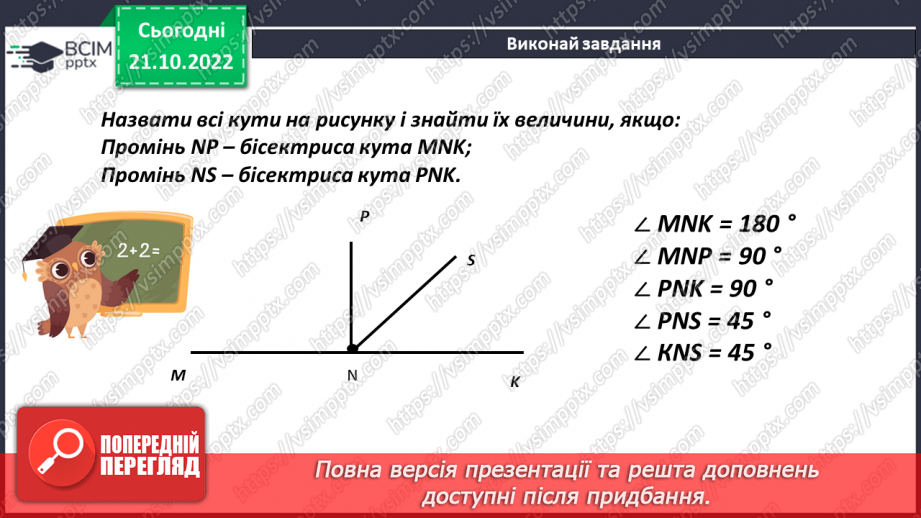 ВСІМ pptx

Сьогодні 21.10.2022

Виконай завдання

Назвати всі кути на рисунку і знайти їх величини, якщо:
Промінь NP – бісектриса кута MNK;
Промінь NS – бісектриса кута PNK.

2+2=

P
S
M
N
K

∠ MNK = 180 °
∠ MNP = 90 °
∠ PNK = 90 °
∠ PNS = 45 °
∠ KNS = 45 °

ПОПЕРЕДНІЙ ПЕРЕГЛЯД

Повна версія презентації та решта доповнень доступні після придбання.

https://vsimpptx.com